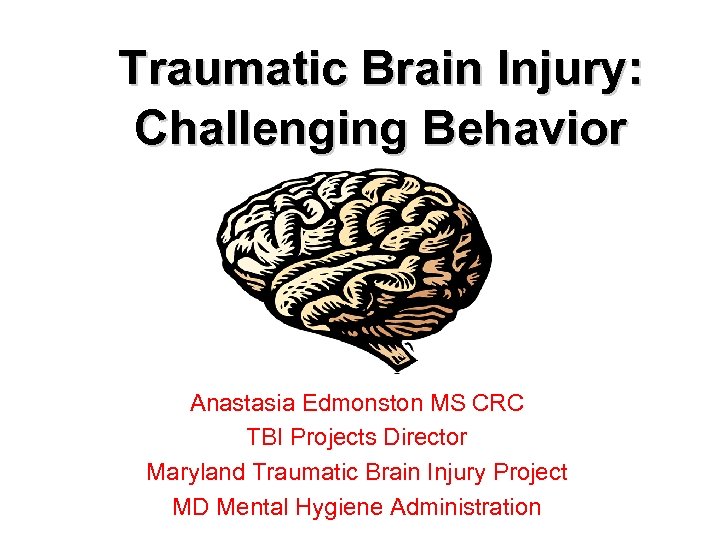 Traumatic Brain Injury: Challenging Behavior

Anastasia Edmonston MS CRC
TBI Projects Director
Maryland Traumatic Brain Injury Project
MD Mental Hygiene Administration